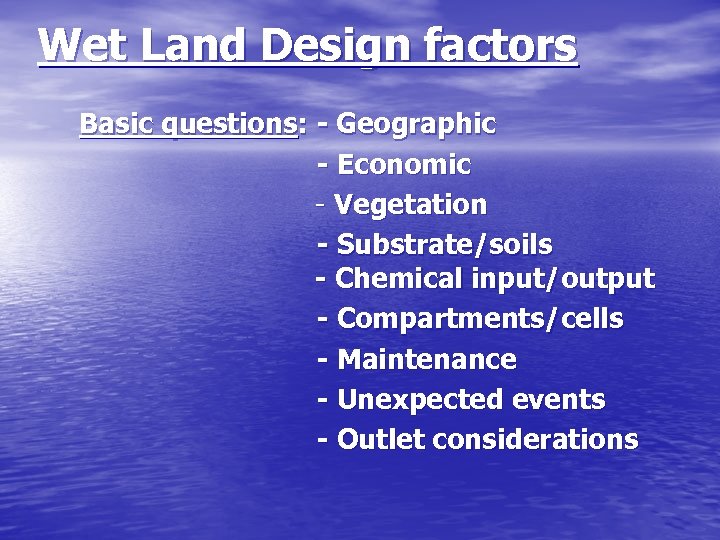 Wet Land Design factors

Basic questions: - Geographic
- Economic
- Vegetation
- Substrate/soils
- Chemical input/output
- Compartments/cells
- Maintenance
- Unexpected events
- Outlet considerations